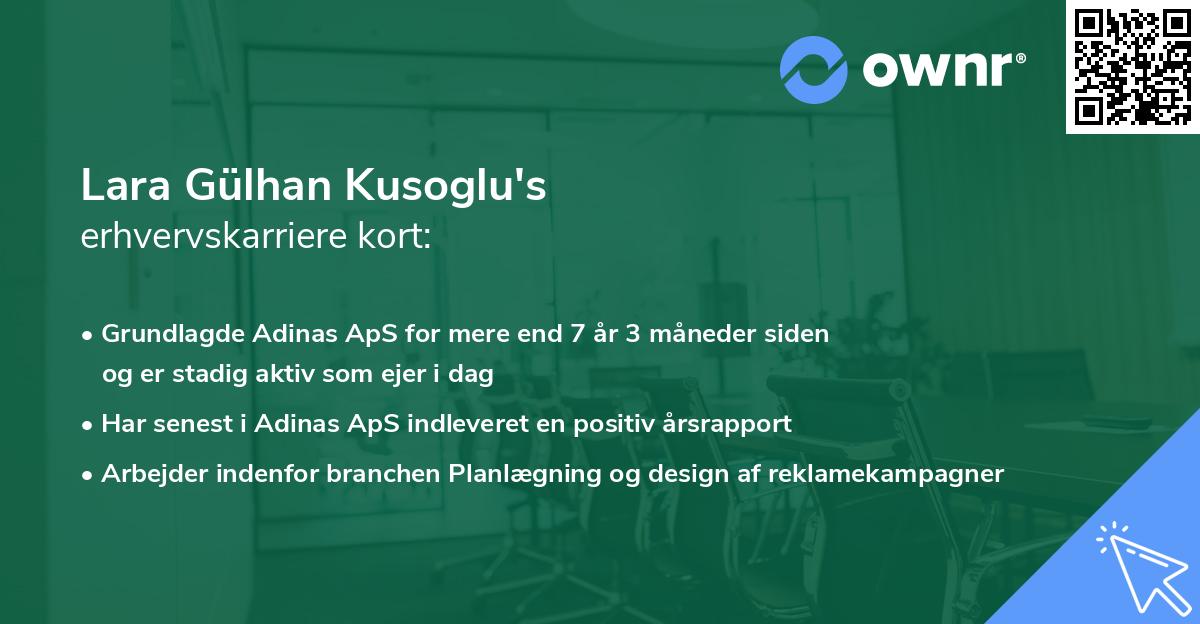 ownr®

Lara Gülhan Kusoglu's
erhvervskarriere kort:

• Grundlagde Adinas ApS for mere end 7 år 3 måneder siden og er stadig aktiv som ejer i dag
• Har senest i Adinas ApS indleveret en positiv årsrapport
• Arbejder indenfor branchen Planlægning og design af reklamekampagner